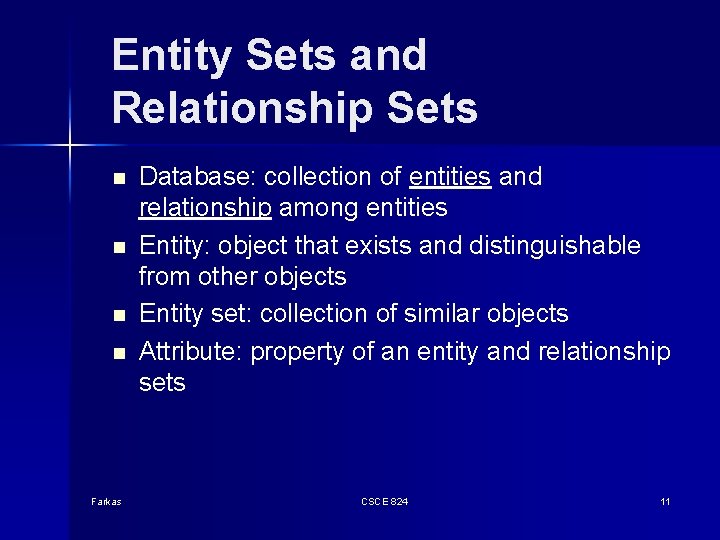 Entity Sets and Relationship Sets

- Database: collection of entities and relationship among entities
- Entity: object that exists and distinguishable from other objects
- Entity set: collection of similar objects
- Attribute: property of an entity and relationship sets

Farkas

CSCE 824

11